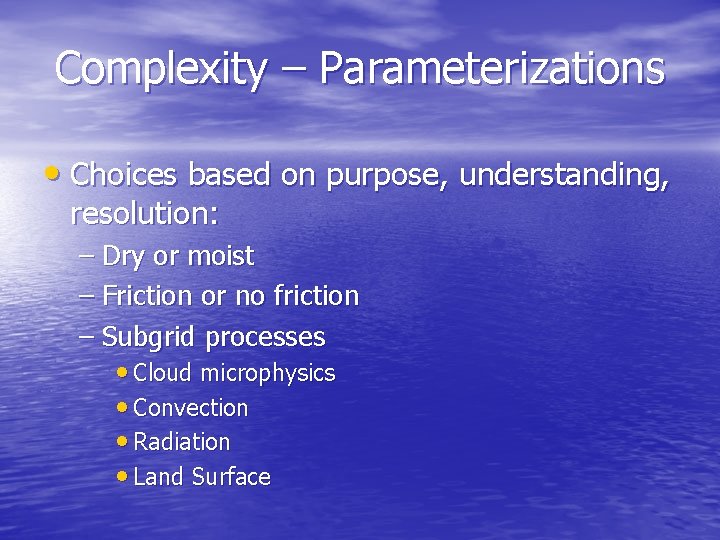 Complexity – Parameterizations

• Choices based on purpose, understanding, resolution:
– Dry or moist
– Friction or no friction
– Subgrid processes
• Cloud microphysics
• Convection
• Radiation
• Land Surface